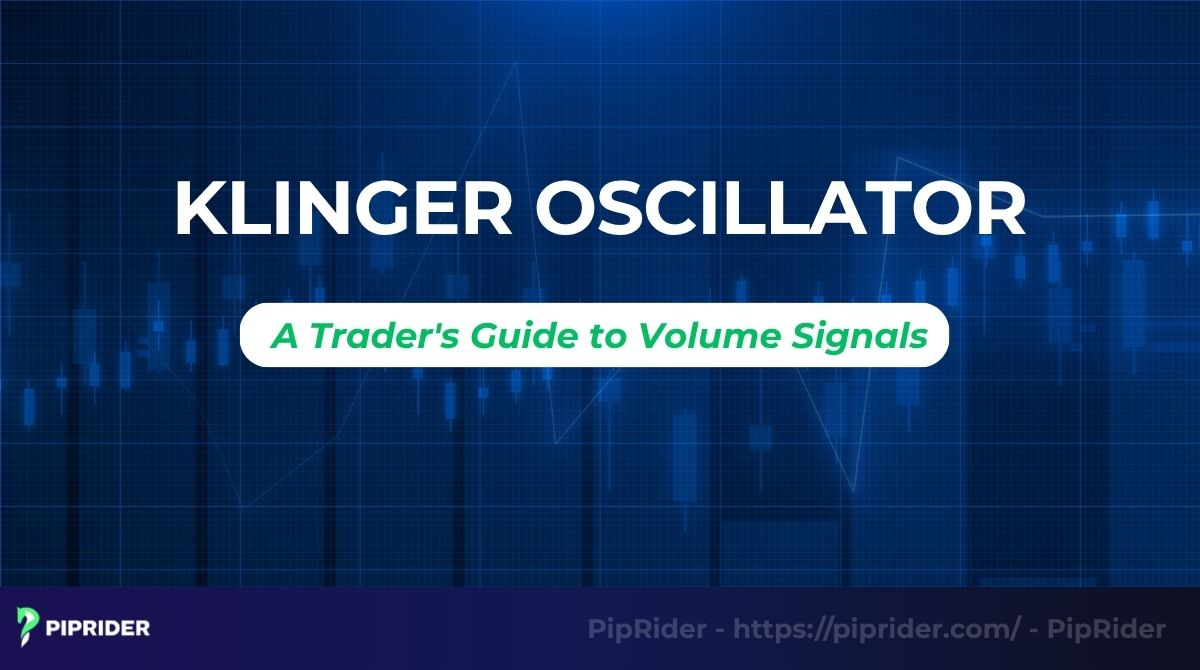 KLINGER OSCILLATOR

A Trader's Guide to Volume Signals

PIPRIDER

PipRider - https://piprider.com/ - PipRider